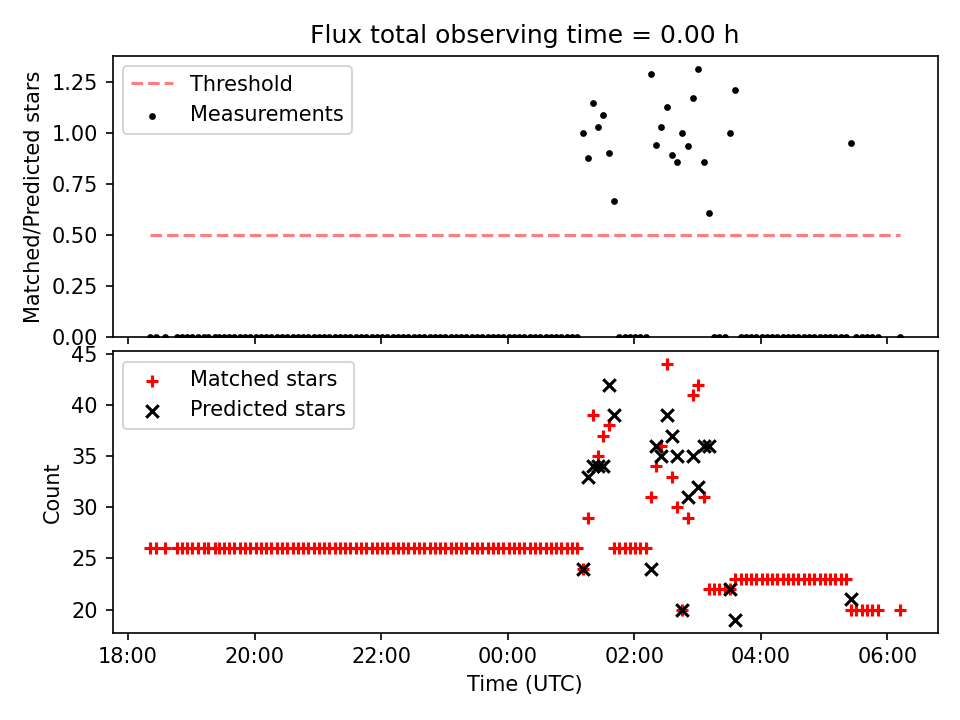 Flux total observing time = 0.00 h

Threshold
Measurements

Matched/Predicted stars

1.25
1.00
0.75
0.50
0.25
0.00

Matched stars
Predicted stars

Count

45
40
35
30
25
20

18:00
20:00
22:00
00:00
02:00
04:00
06:00

Time (UTC)